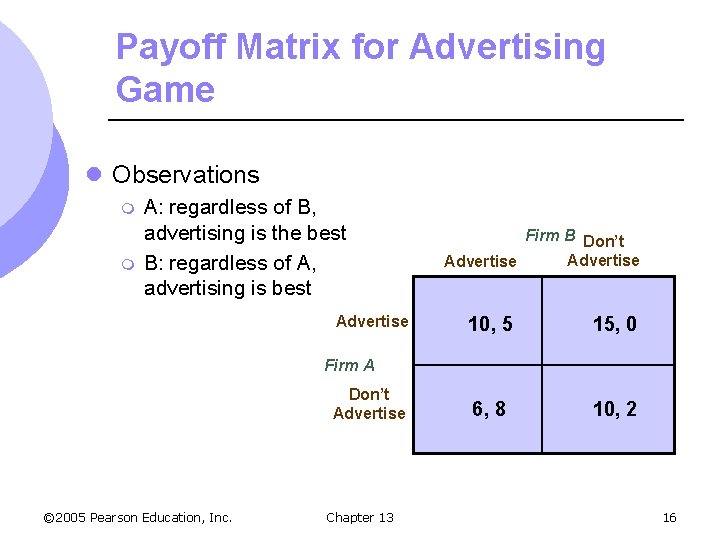 Payoff Matrix for Advertising Game

Observations

A: regardless of B, advertising is the best

B: regardless of A, advertising is best

Firm B

Firm A

| | Advertise | Don't Advertise |
|---|---|---|
| Advertise | 10, 5 | 15, 0 |
| Don't Advertise | 6, 8 | 10, 2 |

©2005 Pearson Education, Inc. Chapter 13 16